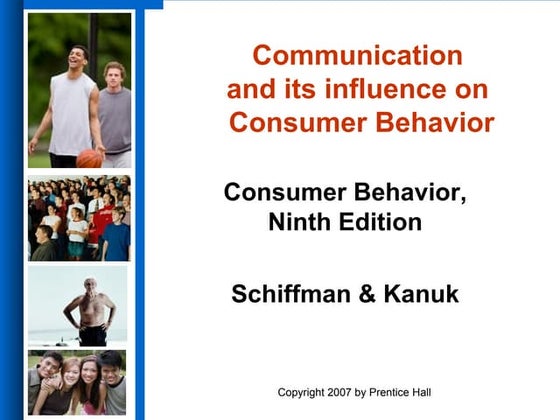 Communication and its influence on Consumer Behavior

Consumer Behavior, Ninth Edition

Schiffman & Kanuk

Copyright 2007 by Prentice Hall